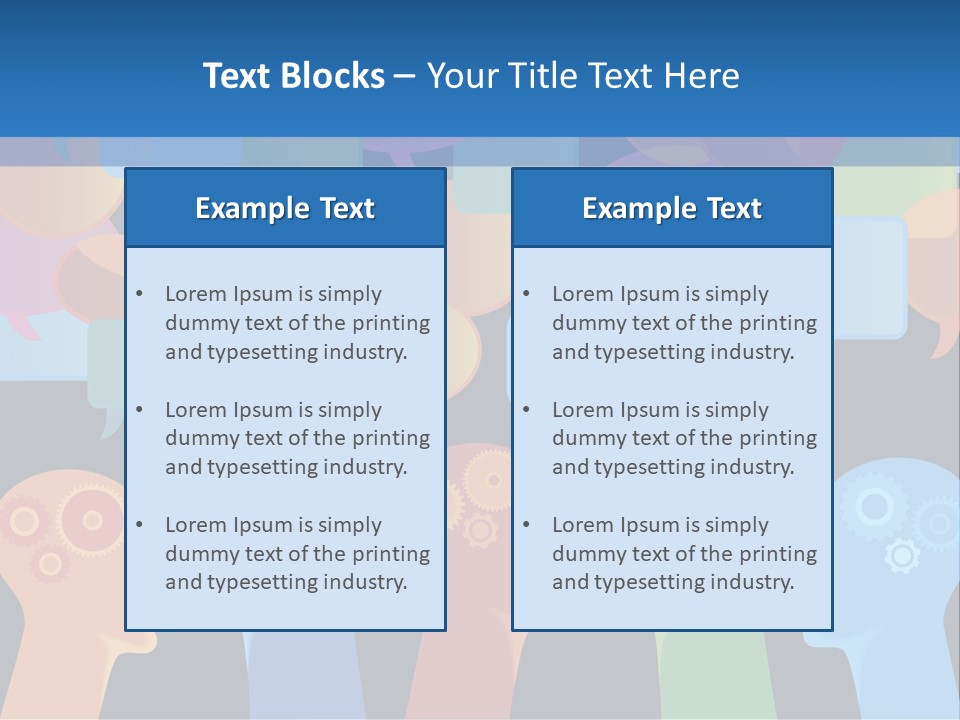 Text Blocks – Your Title Text Here

Example Text

• Lorem Ipsum is simply dummy text of the printing and typesetting industry.

• Lorem Ipsum is simply dummy text of the printing and typesetting industry.

• Lorem Ipsum is simply dummy text of the printing and typesetting industry.

Example Text

• Lorem Ipsum is simply dummy text of the printing and typesetting industry.

• Lorem Ipsum is simply dummy text of the printing and typesetting industry.

• Lorem Ipsum is simply dummy text of the printing and typesetting industry.